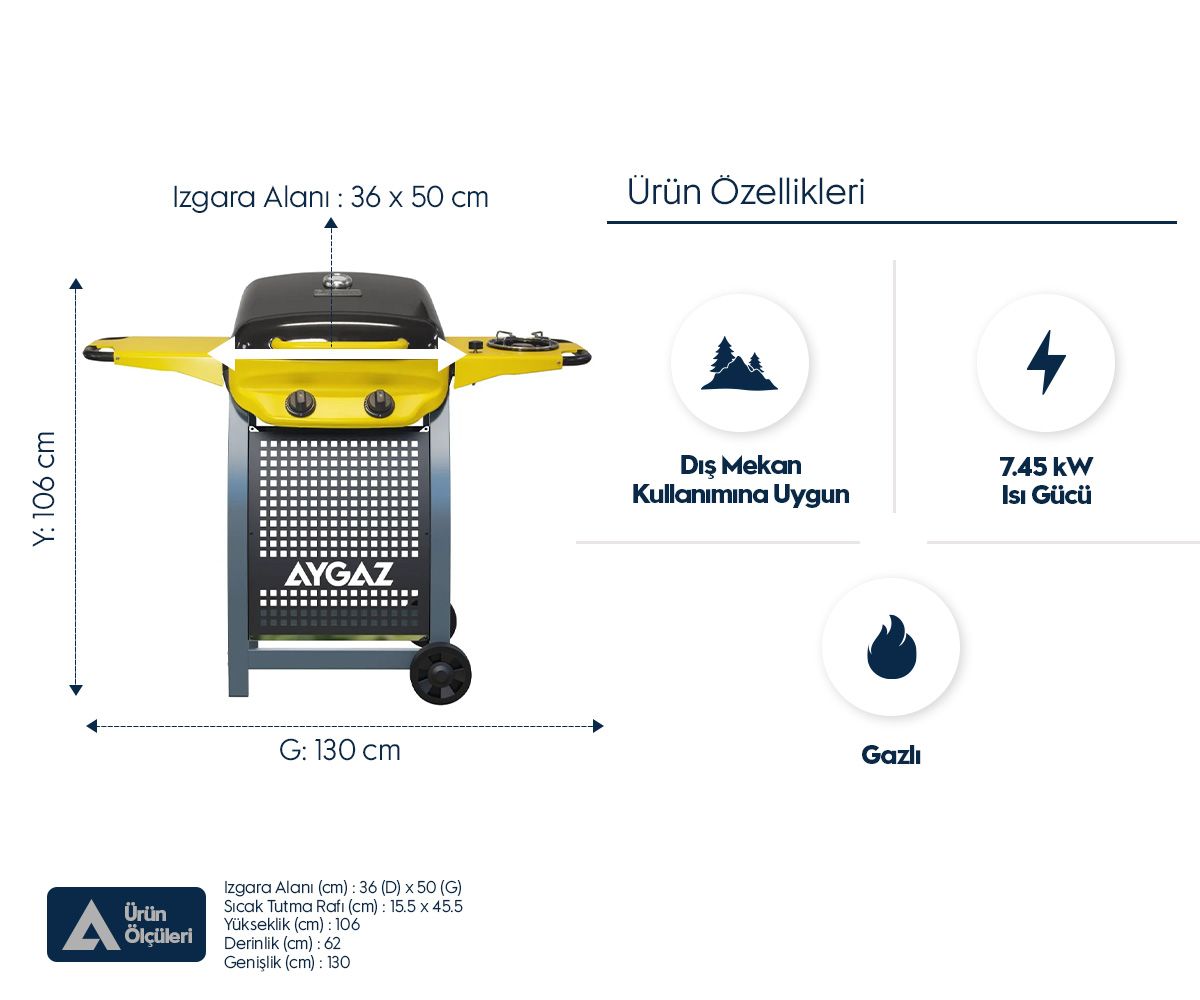 Izgara Alanı : 36 x 50 cm

Y: 106 cm

AYGAZ

G: 130 cm

Ürün Özellikleri

Dış Mekan Kullanımına Uygun

7.45 kW Isı Gücü

Gazlı

Ürün Ölçüleri

Izgara Alanı (cm) : 36 (D) x 50 (G)
Sıcak Tutma Rafı (cm) : 15.5 x 45.5
Yükseklik (cm) : 106
Derinlik (cm) : 62
Genişlik (cm) : 130